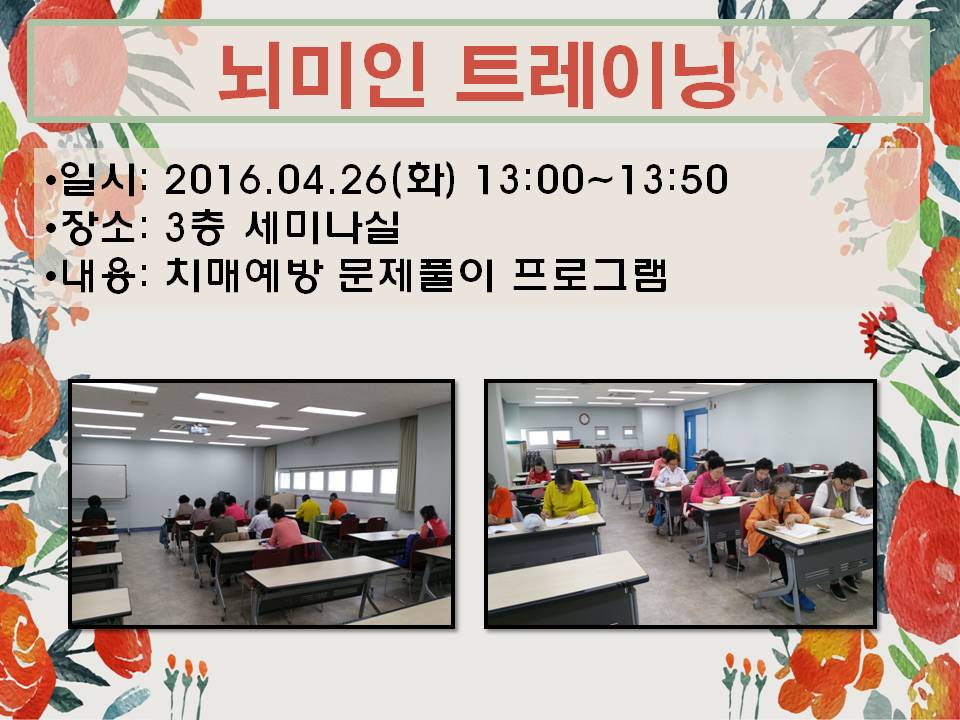 뇌미인 트레이닝

•일시: 2016.04.26(화) 13:00~13:50
•장소: 3층 세미나실
•내용: 치매예방 문제풀이 프로그램